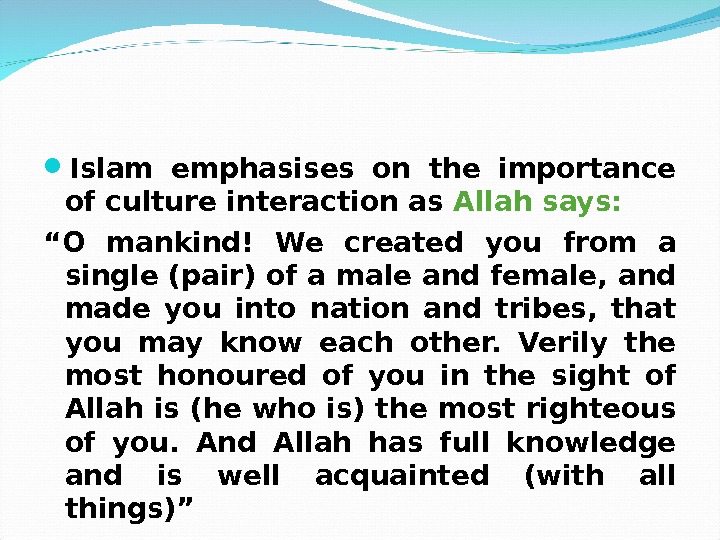 Islam emphasises on the importance of culture interaction as Allah says:

“O mankind! We created you from a single (pair) of a male and female, and made you into nation and tribes, that you may know each other. Verily the most honoured of you in the sight of Allah is (he who is) the most righteous of you. And Allah has full knowledge and is well acquainted (with all things)”